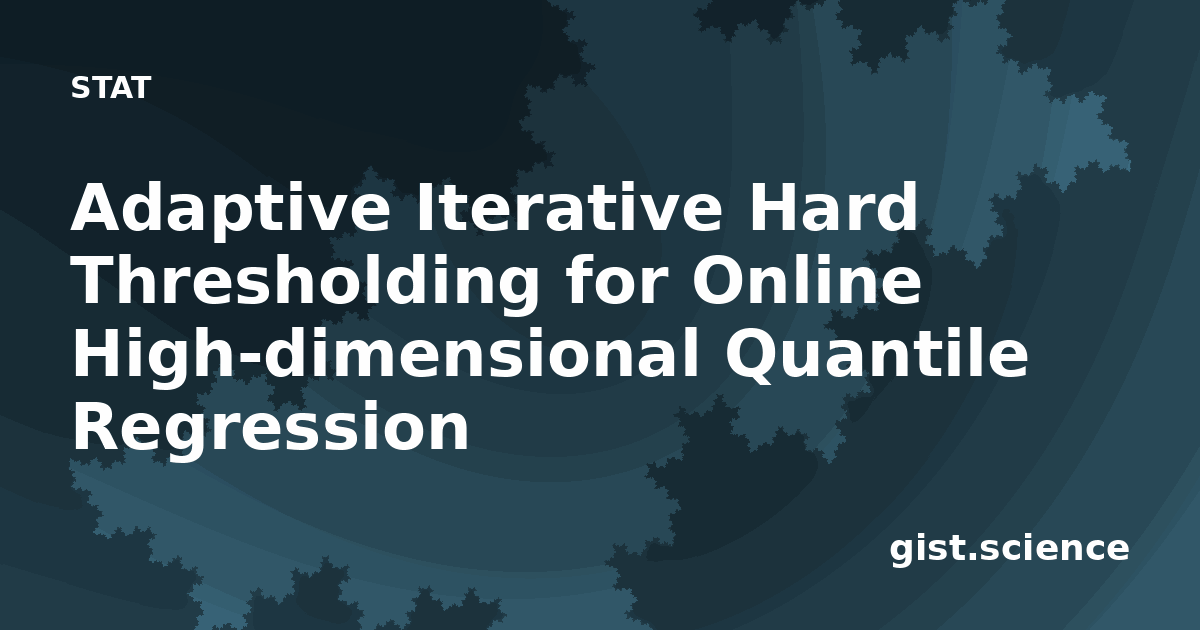 STAT

Adaptive Iterative Hard Thresholding for Online High-dimensional Quantile Regression

gist.science